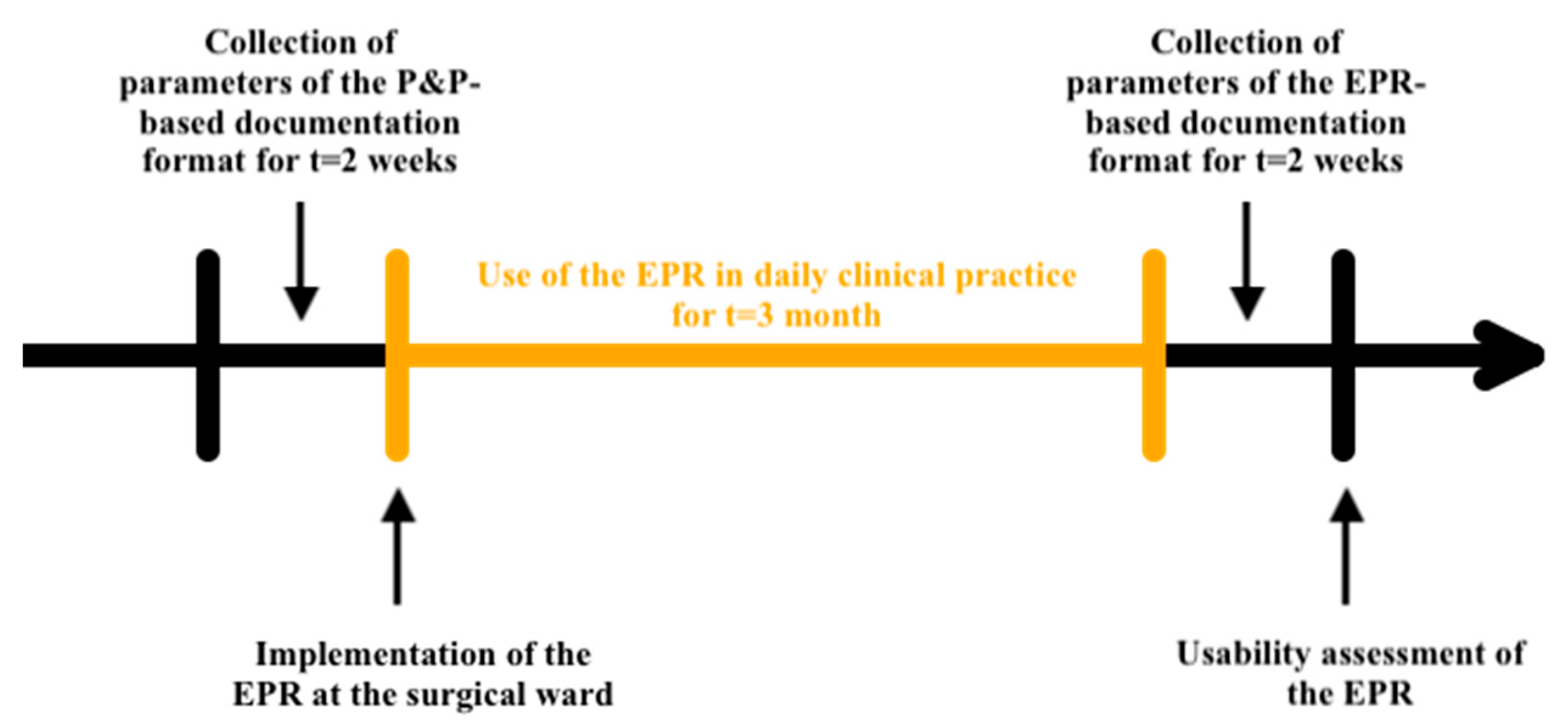 Collection of parameters of the P&P-based documentation format for t=2 weeks

Collection of parameters of the EPR-based documentation format for t=2 weeks

Use of the EPR in daily clinical practice for t=3 month

Implementation of the EPR at the surgical ward

Usability assessment of the EPR